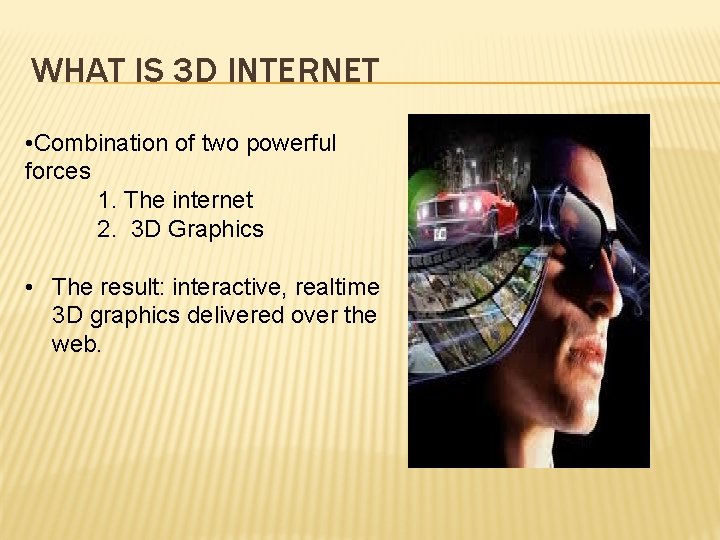 WHAT IS 3D INTERNET

•Combination of two powerful forces

1. The internet
2. 3D Graphics

• The result: interactive, realtime 3D graphics delivered over the web.